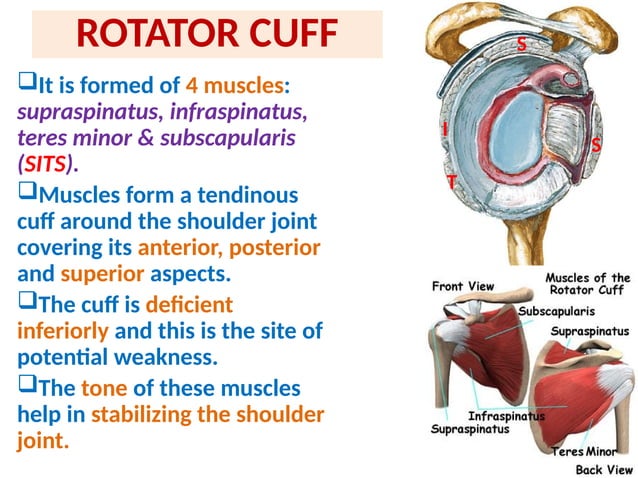 ROTATOR CUFF

❑It is formed of 4 muscles: supraspinatus, infraspinatus, teres minor & subscapularis (SITS).

❑Muscles form a tendinous cuff around the shoulder joint covering its anterior, posterior and superior aspects.

❑The cuff is deficient inferiorly and this is the site of potential weakness.

❑The tone of these muscles help in stabilizing the shoulder joint.

S
I
S
T

Front View
Muscles of the Rotator Cuff
Subscapularis
Supraspinatus
Infraspinatus
Supraspinatus
Teres Minor
Back View